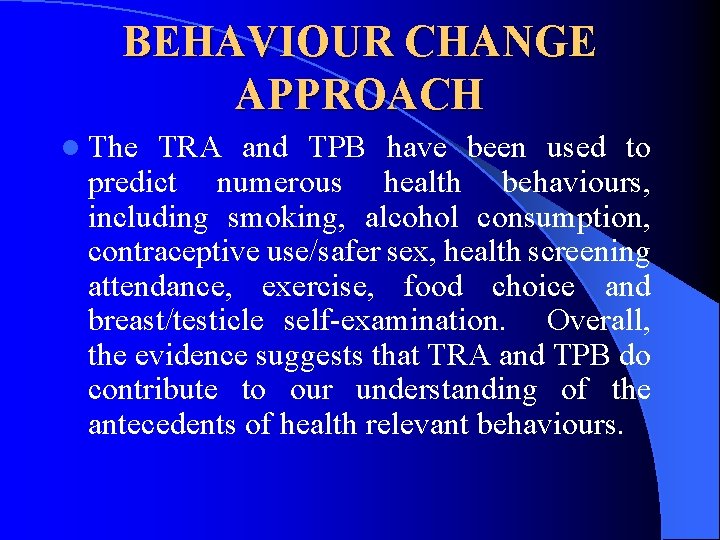 BEHAVIOUR CHANGE APPROACH

The TRA and TPB have been used to predict numerous health behaviours, including smoking, alcohol consumption, contraceptive use/safer sex, health screening attendance, exercise, food choice and breast/testicle self-examination. Overall, the evidence suggests that TRA and TPB do contribute to our understanding of the antecedents of health relevant behaviours.